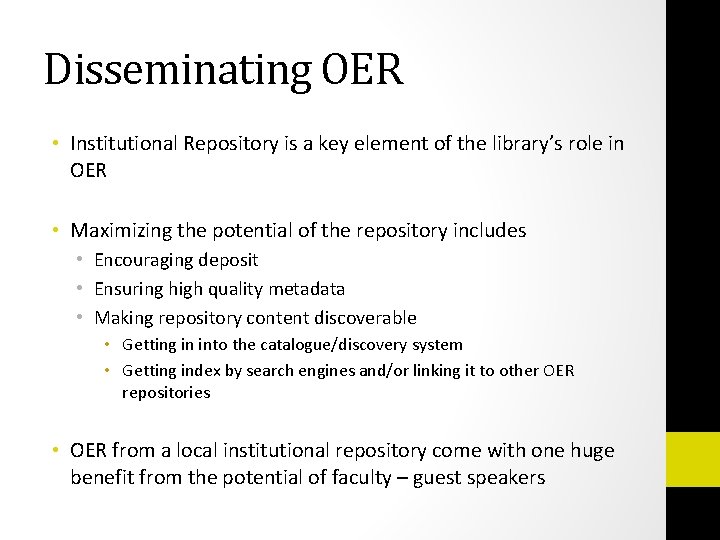 Disseminating OER

• Institutional Repository is a key element of the library's role in OER

• Maximizing the potential of the repository includes
  • Encouraging deposit
  • Ensuring high quality metadata
  • Making repository content discoverable
    • Getting in into the catalogue/discovery system
    • Getting index by search engines and/or linking it to other OER repositories

• OER from a local institutional repository come with one huge benefit from the potential of faculty – guest speakers